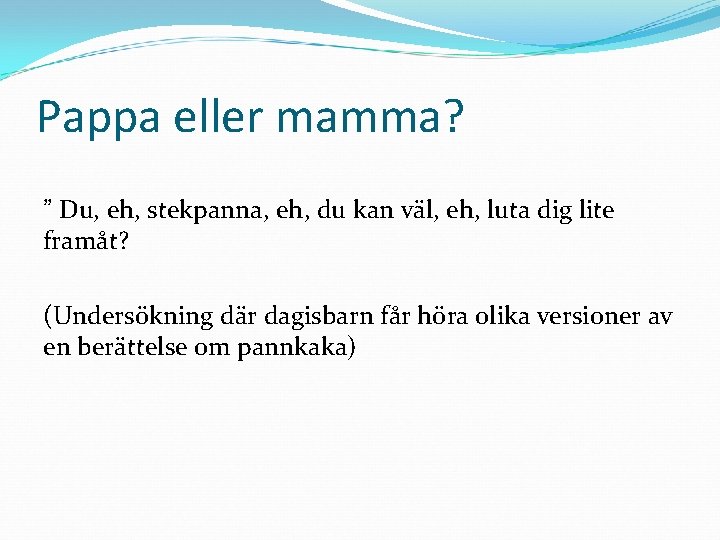 Pappa eller mamma?

” Du, eh, stekpanna, eh, du kan väl, eh, luta dig lite framåt?

(Undersökning där dagisbarn får höra olika versioner av en berättelse om pannkaka)